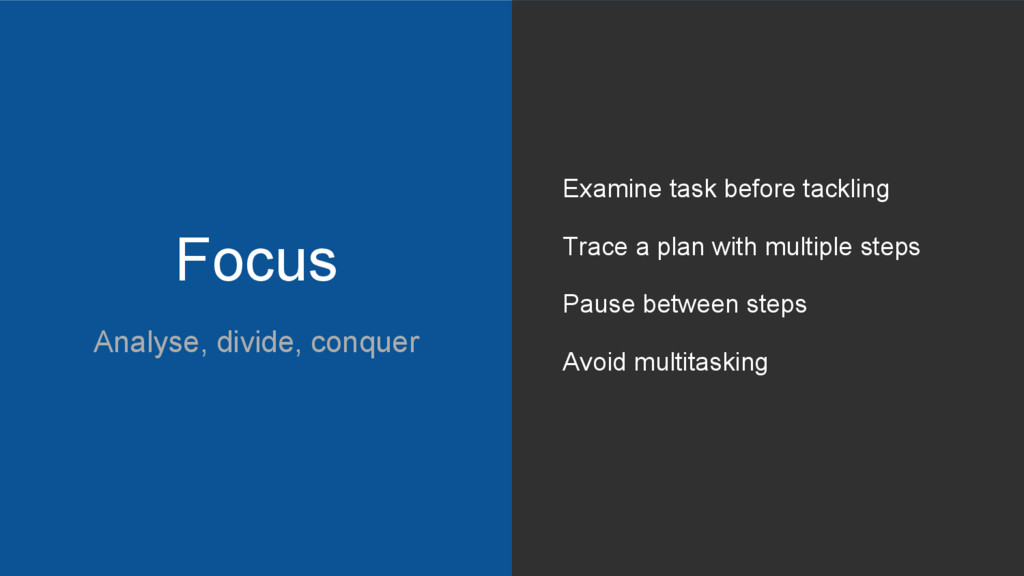 Focus

Analyse, divide, conquer

Examine task before tackling

Trace a plan with multiple steps

Pause between steps

Avoid multitasking